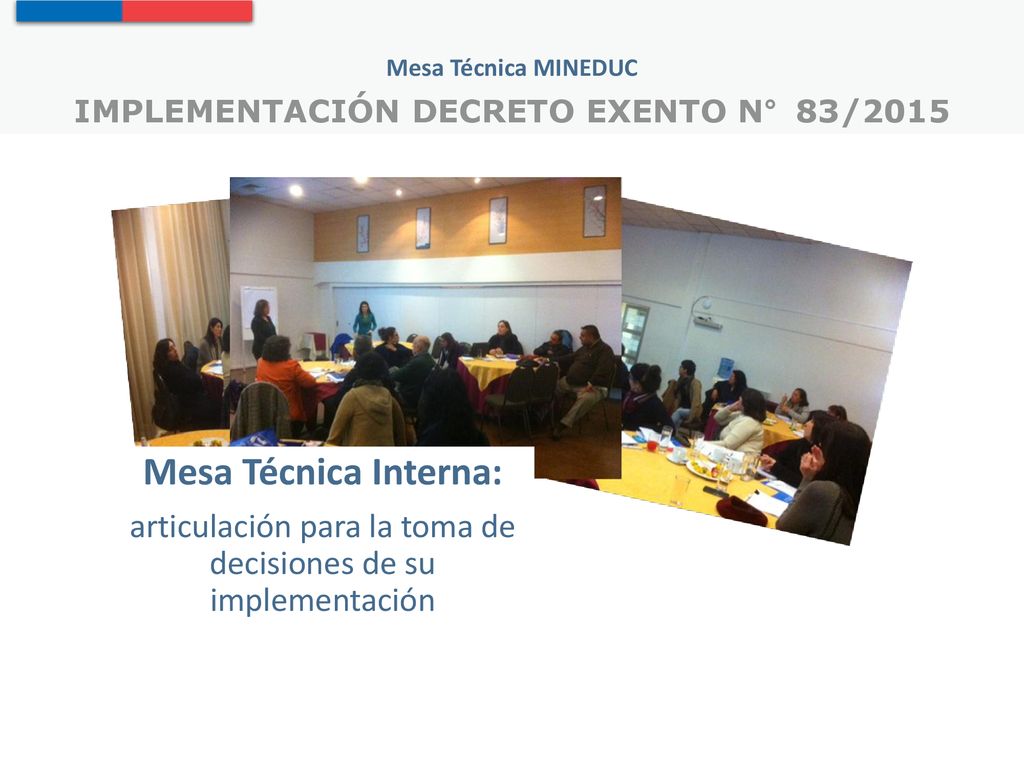 Mesa Técnica MINEDUC

IMPLEMENTACIÓN DECRETO EXENTO N° 83/2015

Mesa Técnica Interna:

articulación para la toma de decisiones de su implementación